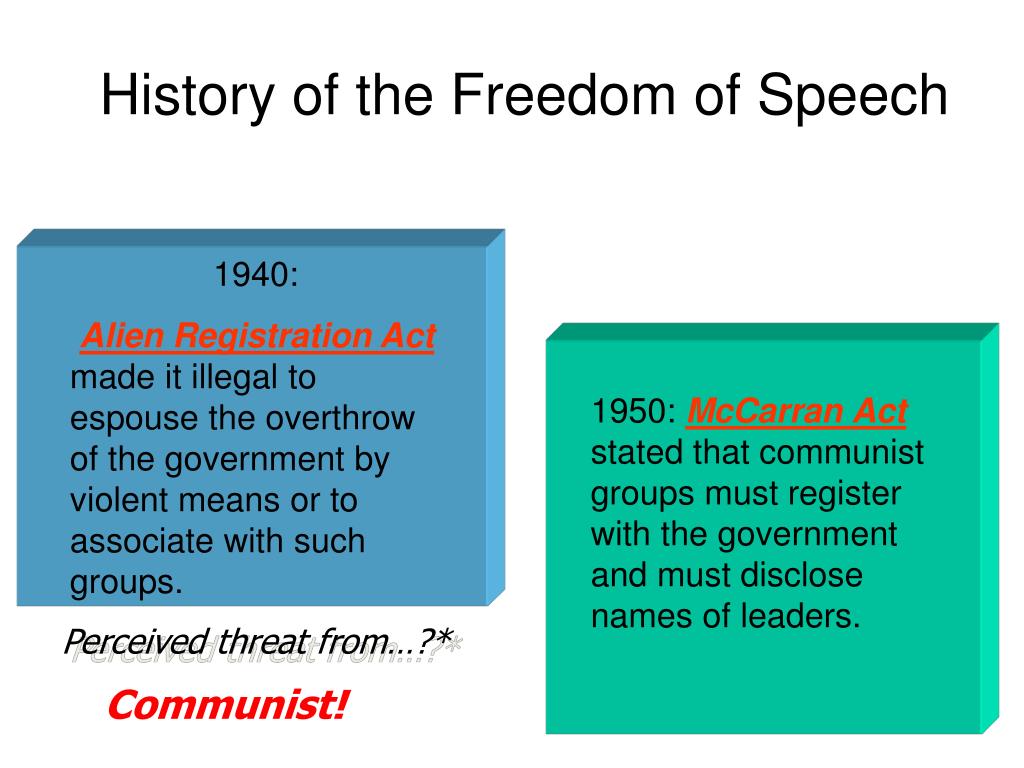 History of the Freedom of Speech

1940:

Alien Registration Act made it illegal to espouse the overthrow of the government by violent means or to associate with such groups.

Perceived threat from…?*

Communist!

1950: McCarran Act stated that communist groups must register with the government and must disclose names of leaders.